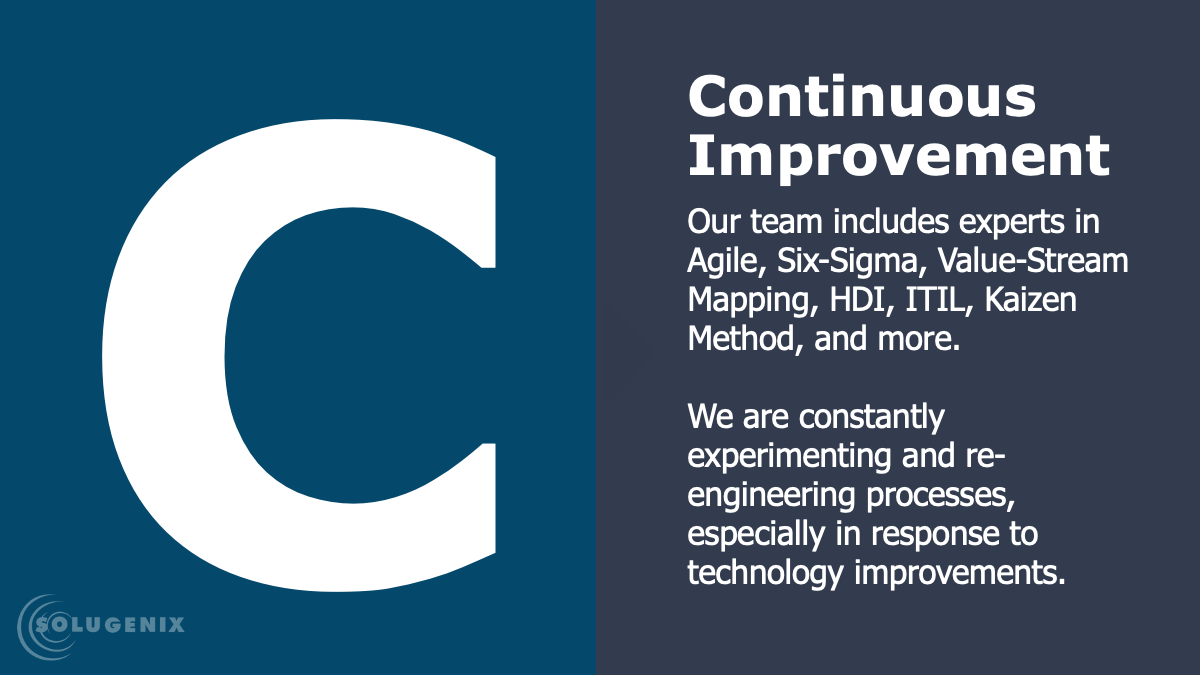 C

SOLUGENIX

Continuous Improvement

Our team includes experts in Agile, Six-Sigma, Value-Stream Mapping, HDI, ITIL, Kaizen Method, and more.

We are constantly experimenting and re-engineering processes, especially in response to technology improvements.